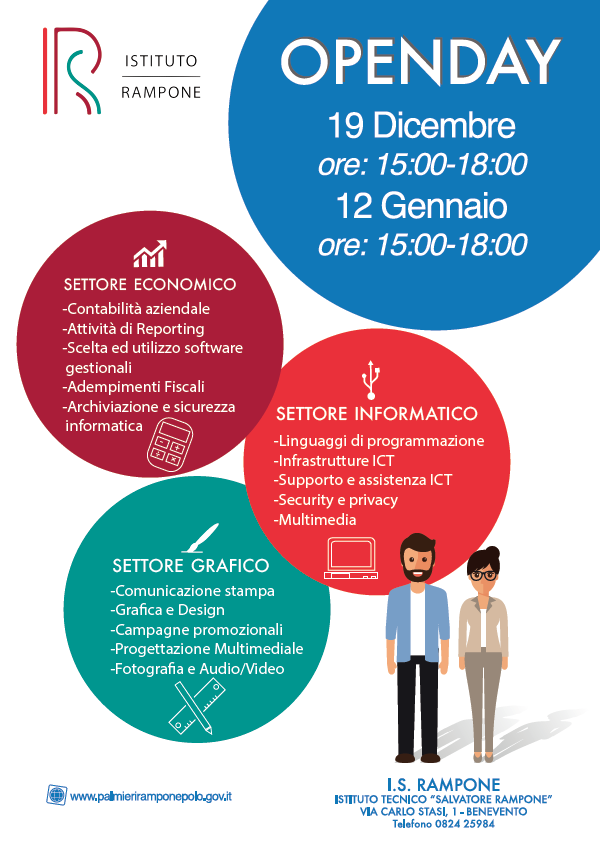 ISTITUTO
RAMPONE

OPENDAY
19 Dicembre
ore: 15:00-18:00
12 Gennaio
ore: 15:00-18:00

SETTORE ECONOMICO
-Contabilità aziendale
-Attività di Reporting
-Scelta ed utilizzo software gestionali
-Adempimenti Fiscali
-Archiviazione e sicurezza informatica

SETTORE INFORMATICO
-Linguaggi di programmazione
-Infrastrutture ICT
-Supporto e assistenza ICT
-Security e privacy
-Multimedia

SETTORE GRAFICO
-Comunicazione stampa
-Grafica e Design
-Campagne promozionali
-Progettazione Multimediale
-Fotografia e Audio/Video

www.palmieriramponepolo.gov.it

I.S. RAMPONE
ISTITUTO TECNICO "SALVATORE RAMPONE"
VIA CARLO STASI, 1 - BENEVENTO
Telefono 0824 25984